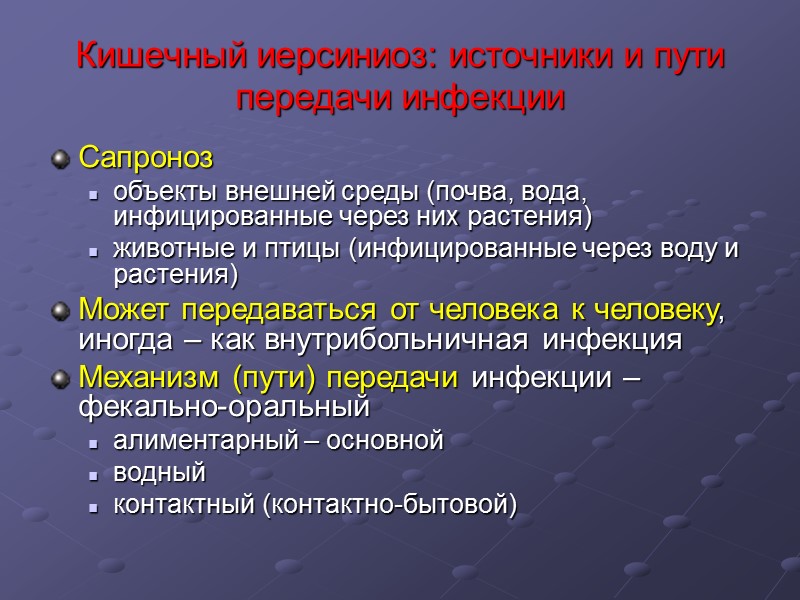 Кишечный иерсиниоз: источники и пути передачи инфекции

Сапроноз

объекты внешней среды (почва, вода, инфицированные через них растения)

животные и птицы (инфицированные через воду и растения)

Может передаваться от человека к человеку, иногда – как внутрибольничная инфекция

Механизм (пути) передачи инфекции – фекально-оральный

алиментарный – основной

водный

контактный (контактно-бытовой)